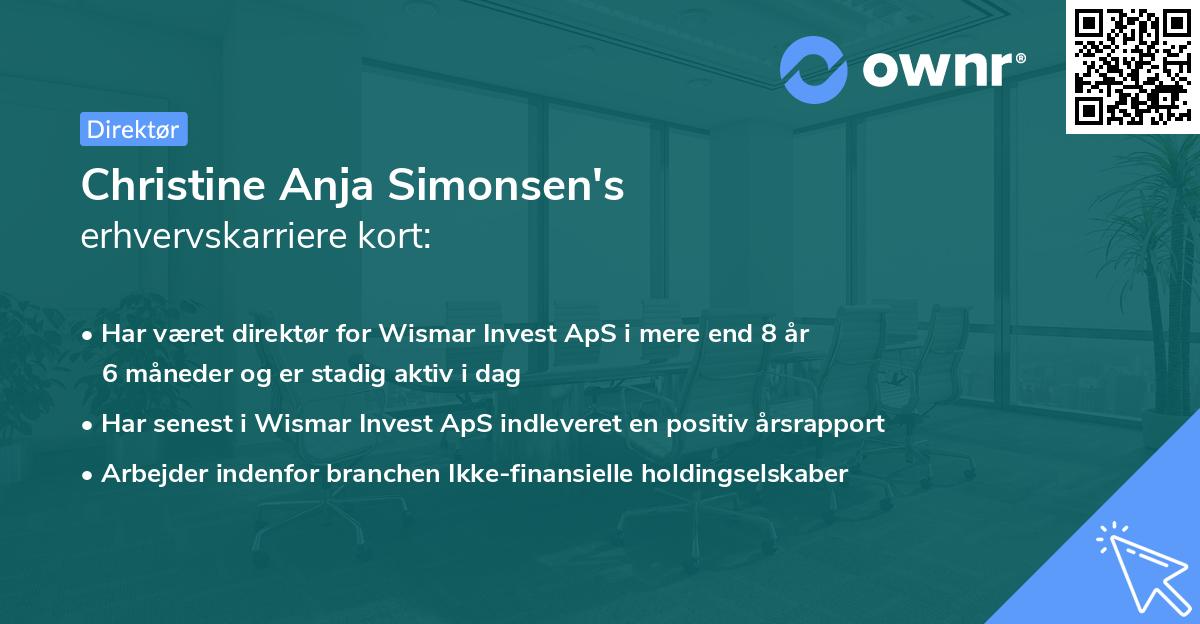 ownr®

Direktør

Christine Anja Simonsen's
erhvervskarriere kort:

• Har været direktør for Wismar Invest ApS i mere end 8 år 6 måneder og er stadig aktiv i dag
• Har senest i Wismar Invest ApS indleveret en positiv årsrapport
• Arbejder indenfor branchen Ikke-finansielle holdingselskaber